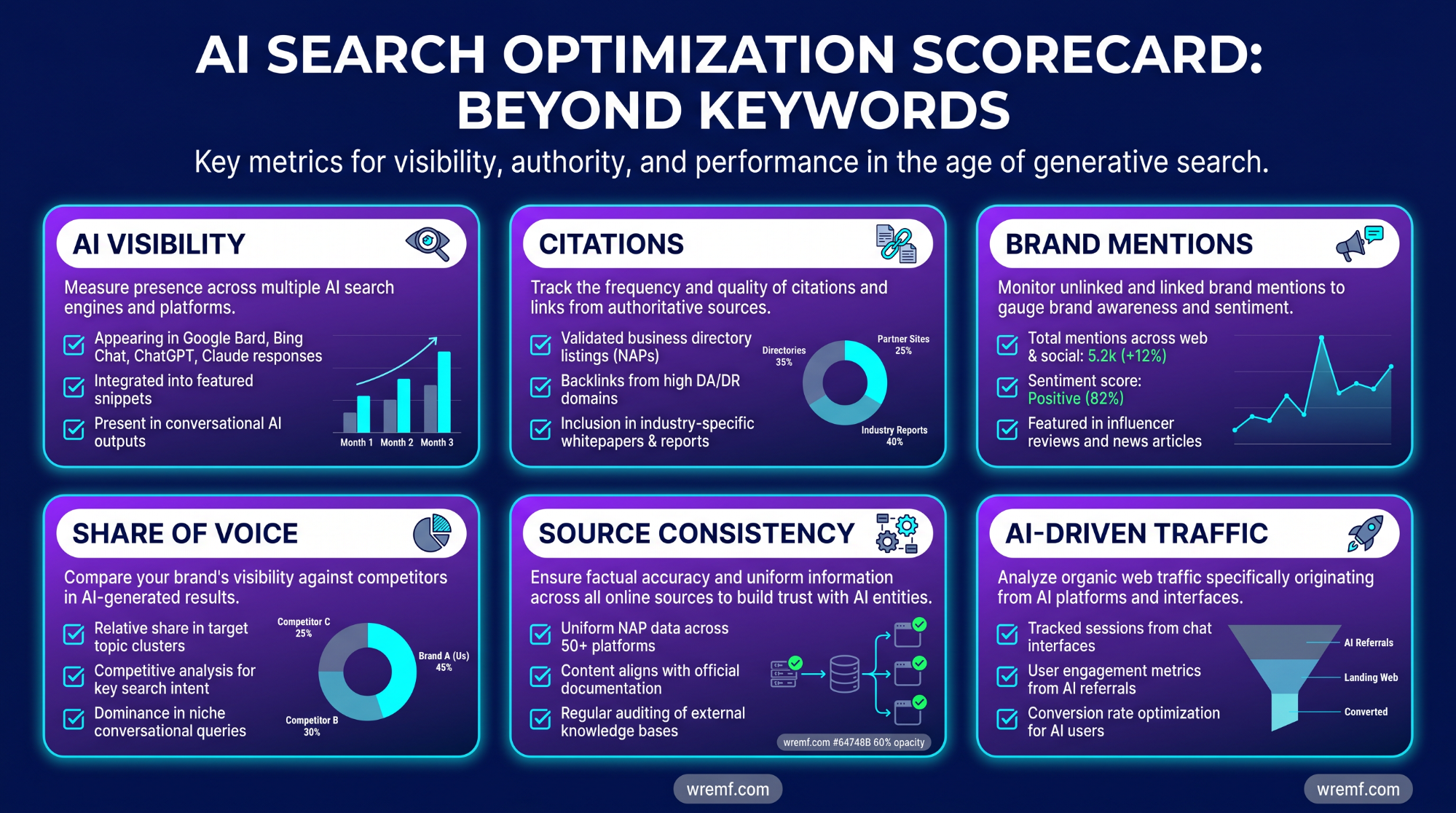 AI SEARCH OPTIMIZATION SCORECARD: BEYOND KEYWORDS

Key metrics for visibility, authority, and performance in the age of generative search.

AI VISIBILITY

Measure presence across multiple AI search engines and platforms.

Appearing in Google Bard, Bing Chat, ChatGPT, Claude responses

Integrated into featured snippets

Present in conversational AI outputs

Month 1 Month 2 Month 3

CITATIONS

Track the frequency and quality of citations and links from authoritative sources.

Validated business directory listings (NAPs)

Backlinks from high DA/DR domains

Inclusion in industry-specific whitepapers & reports

Directories 35%

Partner Sites 25%

Industry Reports 40%

BRAND MENTIONS

Monitor unlinked and linked brand mentions to gauge brand awareness and sentiment.

Total mentions across web & social: 5.2k (+12%)

Sentiment score: Positive (82%)

Featured in influencer reviews and news articles

SHARE OF VOICE

Compare your brand's visibility against competitors in AI-generated results.

Relative share in target topic clusters

Competitive analysis for key search intent

Dominance in niche conversational queries

Competitor C 25%

Brand A (Us) 45%

Competitor B 30%

SOURCE CONSISTENCY

Ensure factual accuracy and uniform information across all online sources to build trust with AI entities.

Uniform NAP data across 50+ platforms

Content aligns with official documentation

Regular auditing of external knowledge bases

wremf.com #64748B 60% opacity

AI-DRIVEN TRAFFIC

Analyze organic web traffic specifically originating from AI platforms and interfaces.

Tracked sessions from chat interfaces

User engagement metrics from AI referrals

Conversion rate optimization for AI users

AI Referrals

Landing Web

Converted

wremf.com

wremf.com